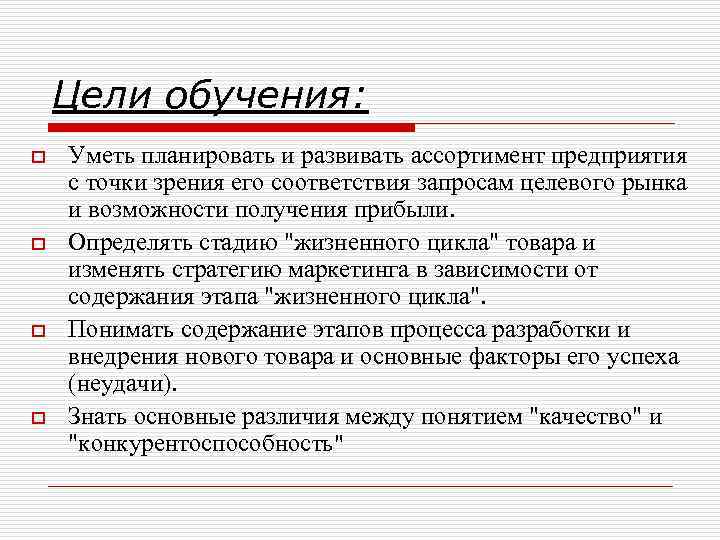 Цели обучения:

Уметь планировать и развивать ассортимент предприятия с точки зрения его соответствия запросам целевого рынка и возможности получения прибыли.

Определять стадию "жизненного цикла" товара и изменять стратегию маркетинга в зависимости от содержания этапа "жизненного цикла".

Понимать содержание этапов процесса разработки и внедрения нового товара и основные факторы его успеха (неудачи).

Знать основные различия между понятием "качество" и "конкурентоспособность"